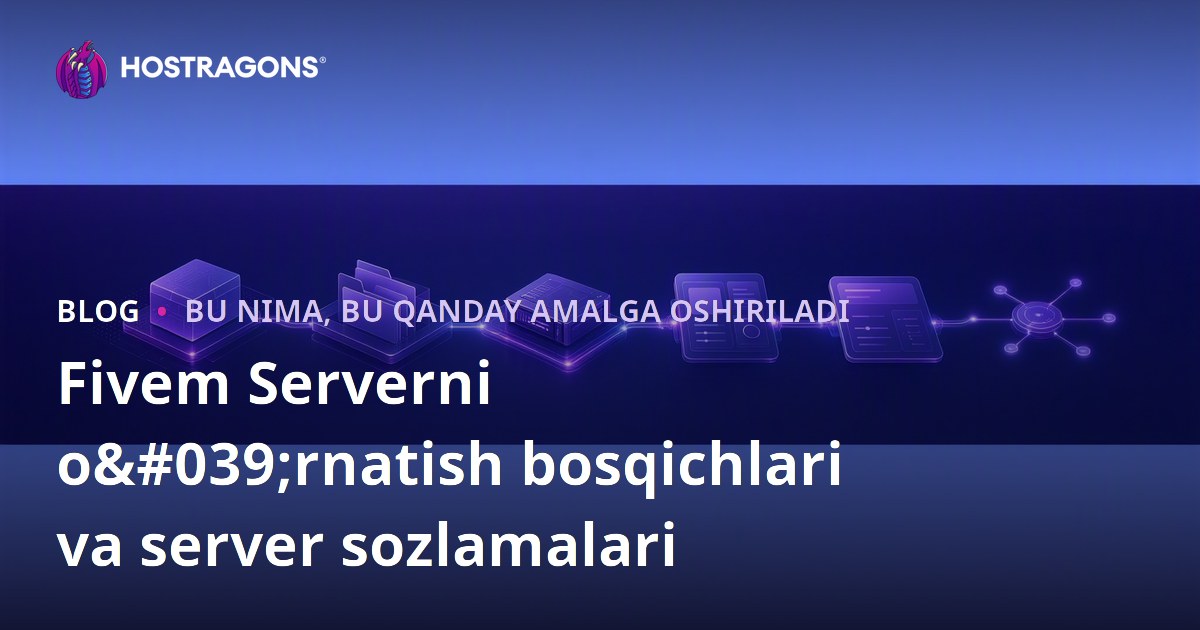 HOSTRAGONS®

BLOG • BU NIMA, BU QANDAY AMALGA OSHIRILADI

Fivem Serverni o&#039;rnatish bosqichlari va server sozlamalari